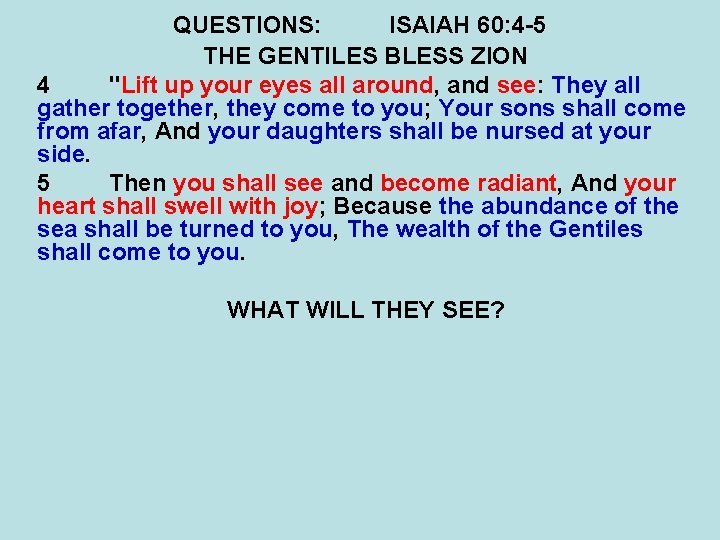 QUESTIONS: ISAIAH 60:4-5
THE GENTILES BLESS ZION

4 "Lift up your eyes all around, and see: They all gather together, they come to you; Your sons shall come from afar, And your daughters shall be nursed at your side.

5 Then you shall see and become radiant, And your heart shall swell with joy; Because the abundance of the sea shall be turned to you, The wealth of the Gentiles shall come to you.

WHAT WILL THEY SEE?